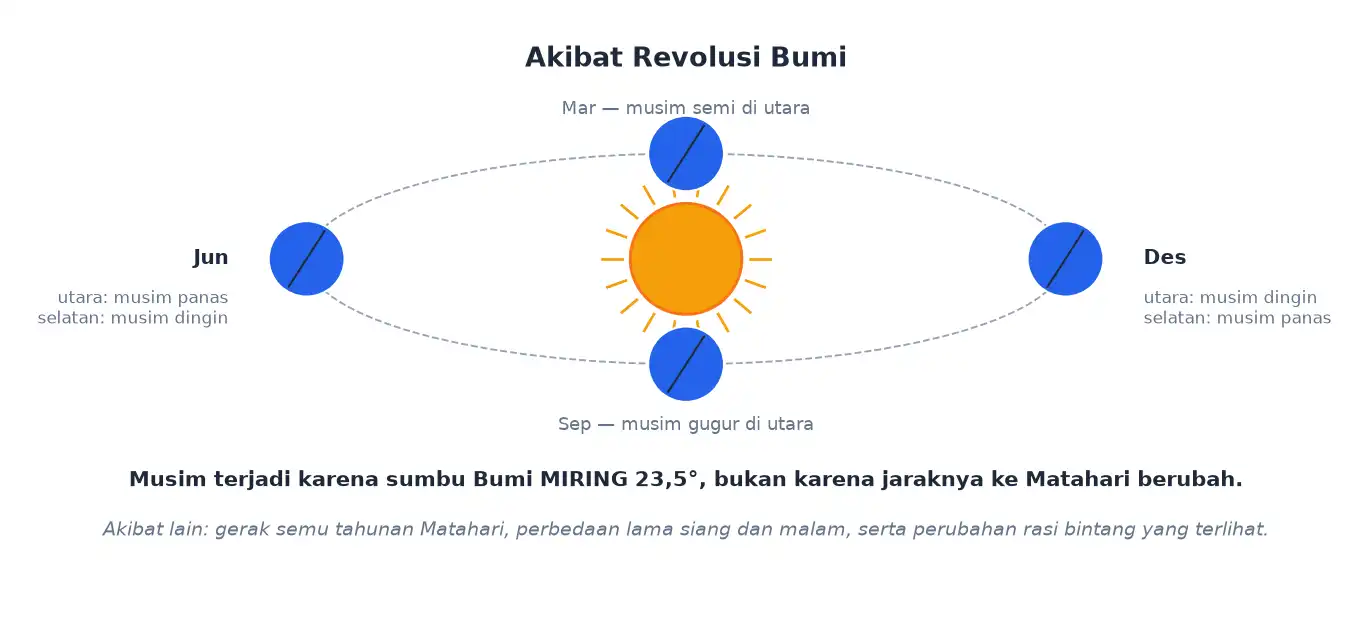 Akibat Revolusi Bumi

Mar — musim semi di utara

Jun

utara: musim panas
selatan: musim dingin

Des

utara: musim dingin
selatan: musim panas

Sep — musim gugur di utara

Musim terjadi karena sumbu Bumi MIRING 23,5°, bukan karena jaraknya ke Matahari berubah.

Akibat lain: gerak semu tahunan Matahari, perbedaan lama siang dan malam, serta perubahan rasi bintang yang terlihat.